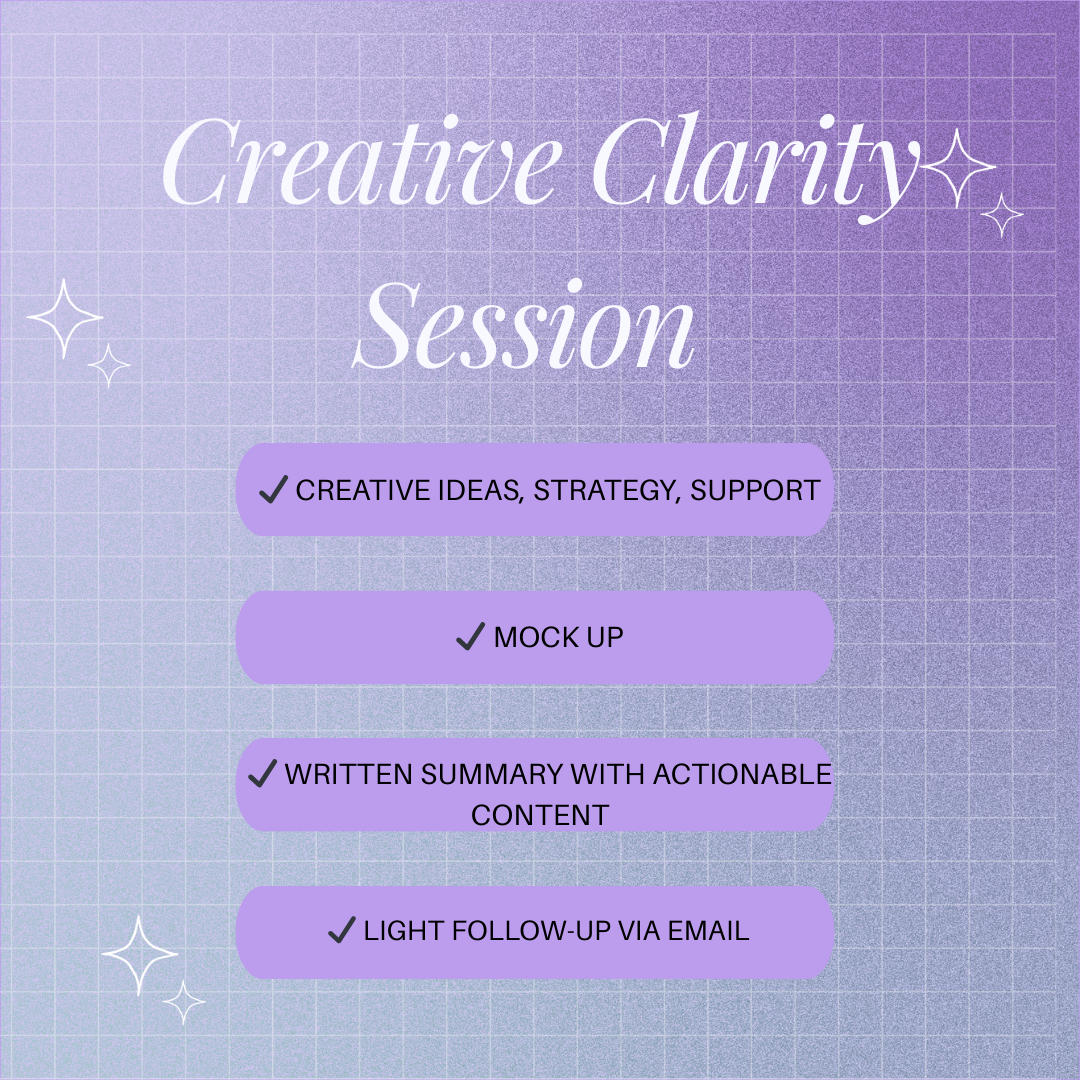 Creative Clarity Session

✓ CREATIVE IDEAS, STRATEGY, SUPPORT

✓ MOCK UP

✓ WRITTEN SUMMARY WITH ACTIONABLE CONTENT

✓ LIGHT FOLLOW-UP VIA EMAIL